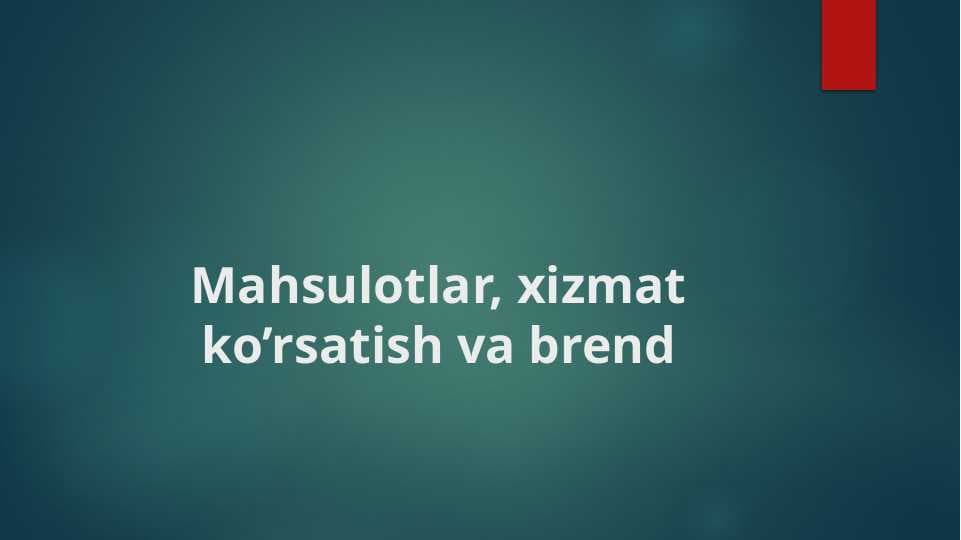 Mahsulotlar, xizmat ko’rsatish va brend